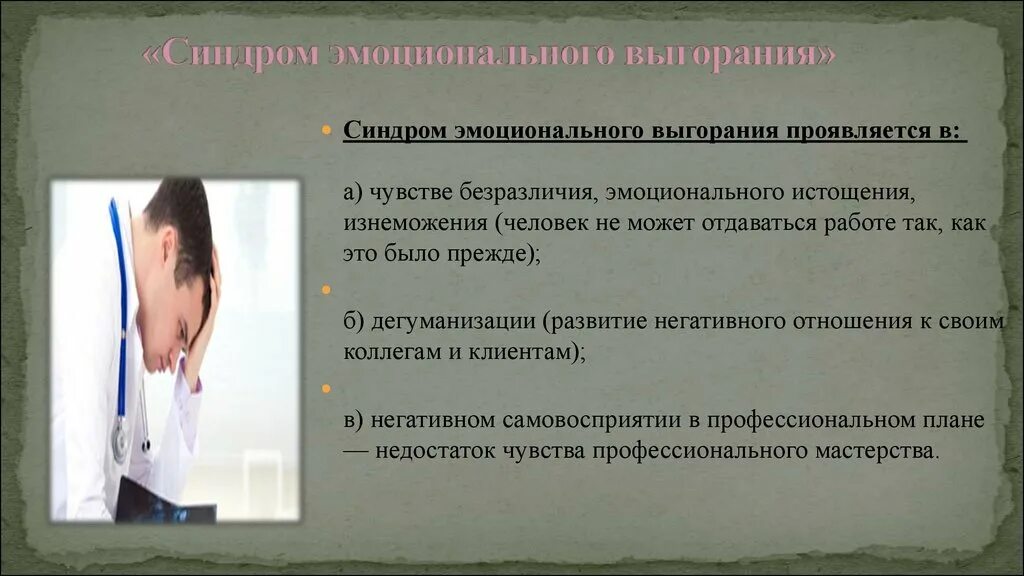 «Синдром эмоционального выгорания»

Синдром эмоционального выгорания проявляется в:

а) чувстве безразличия, эмоционального истощения, изнеможения (человек не может отдаваться работе так, как это было прежде);

б) дегуманизации (развитие негативного отношения к своим коллегам и клиентам);

в) негативном самовосприятии в профессиональном плане — недостаток чувства профессионального мастерства.